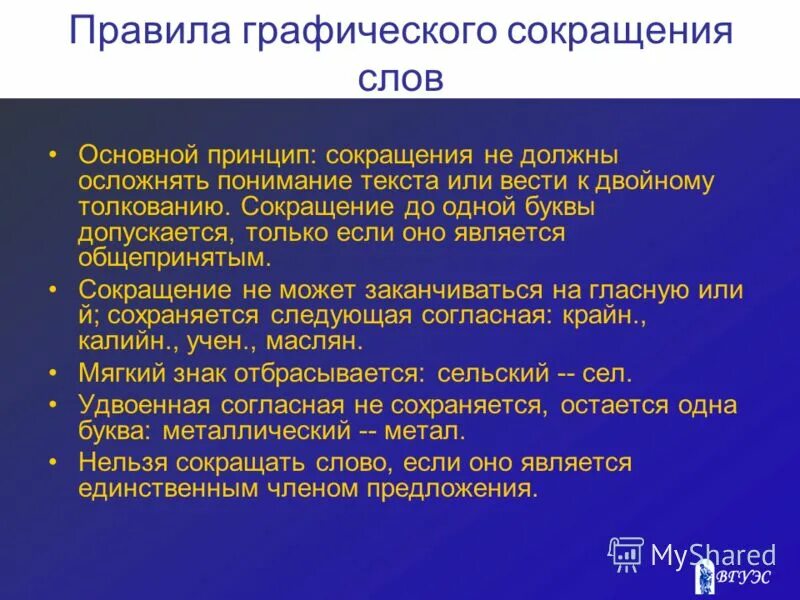 Правила графического сокращения слов

• Основной принцип: сокращения не должны осложнять понимание текста или вести к двойному толкованию. Сокращение до одной буквы допускается, только если оно является общепринятым.
• Сокращение не может заканчиваться на гласную или й; сохраняется следующая согласная: крайн., калийн., учен., маслян.
• Мягкий знак отбрасывается: сельский -- сел.
• Удвоенная согласная не сохраняется, остается одна буква: металлический -- метал.
• Нельзя сокращать слово, если оно является единственным членом предложения.

MyShared
ВГУЭС